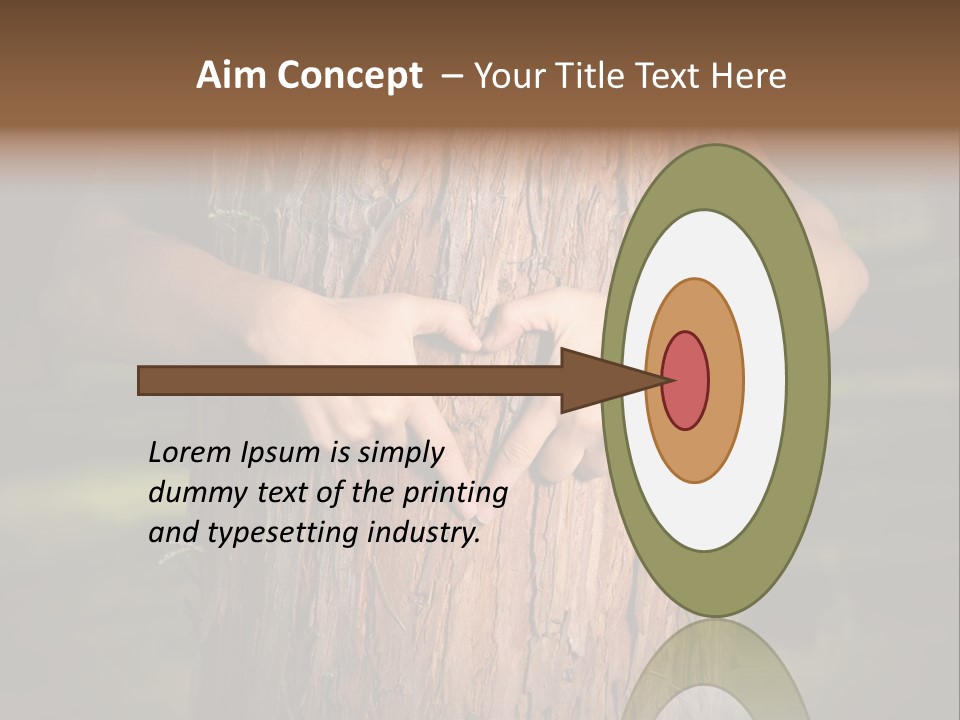 Aim Concept – Your Title Text Here

Lorem Ipsum is simply dummy text of the printing and typesetting industry.